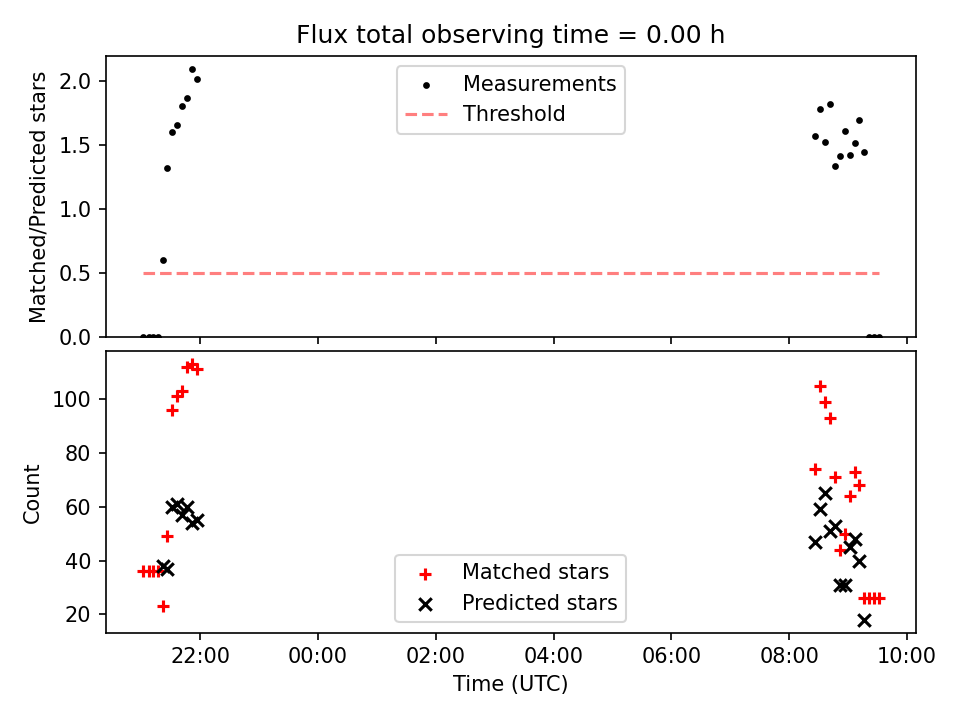 Flux total observing time = 0.00 h

Matched/Predicted stars

2.0
1.5
1.0
0.5
0.0

Measurements
Threshold

Count

100
80
60
40
20

Matched stars
Predicted stars

22:00
00:00
02:00
04:00
06:00
08:00
10:00

Time (UTC)